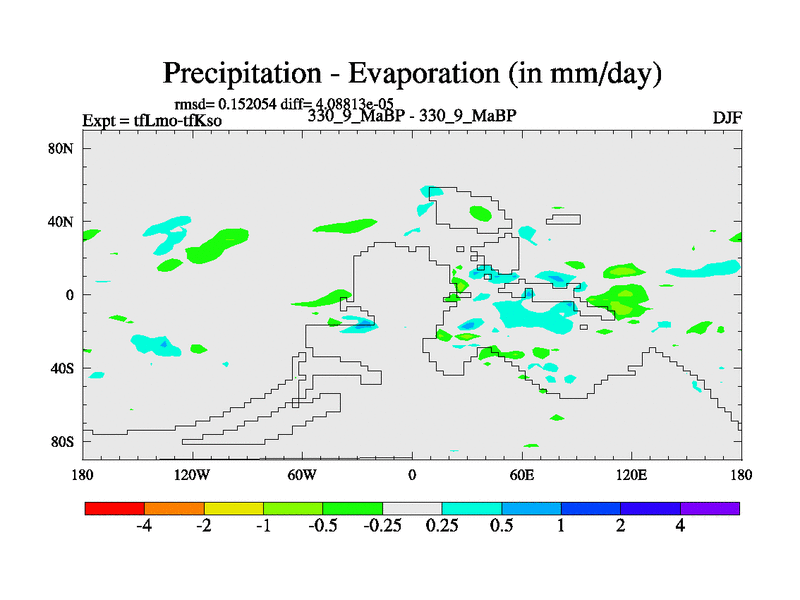 Precipitation - Evaporation (in mm/day)

rmsd= 0.152054 diff= 4.08813e-05

Expt = tfLmo-tfKso

330_9_MaBP - 330_9_MaBP

DJF

80N
40N
0
40S
80S

180
120W
60W
0
60E
120E
180

-4
-2
-1
-0.5
-0.25
0.25
0.5
1
2
4